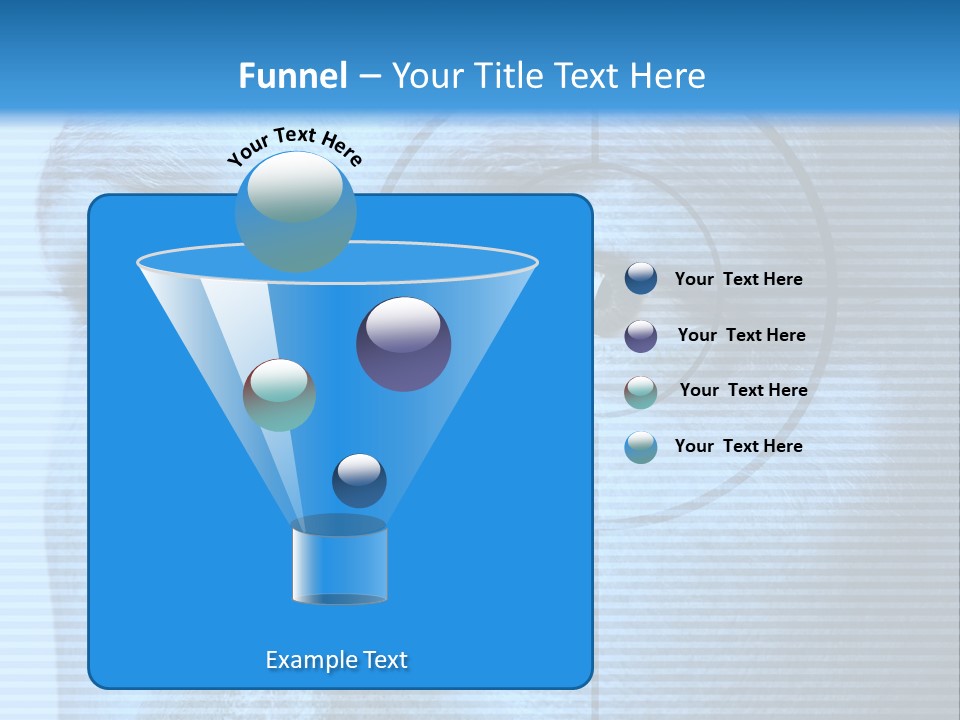 Funnel – Your Title Text Here

Your Text Here

Your Text Here

Your Text Here

Your Text Here

Your Text Here

Example Text